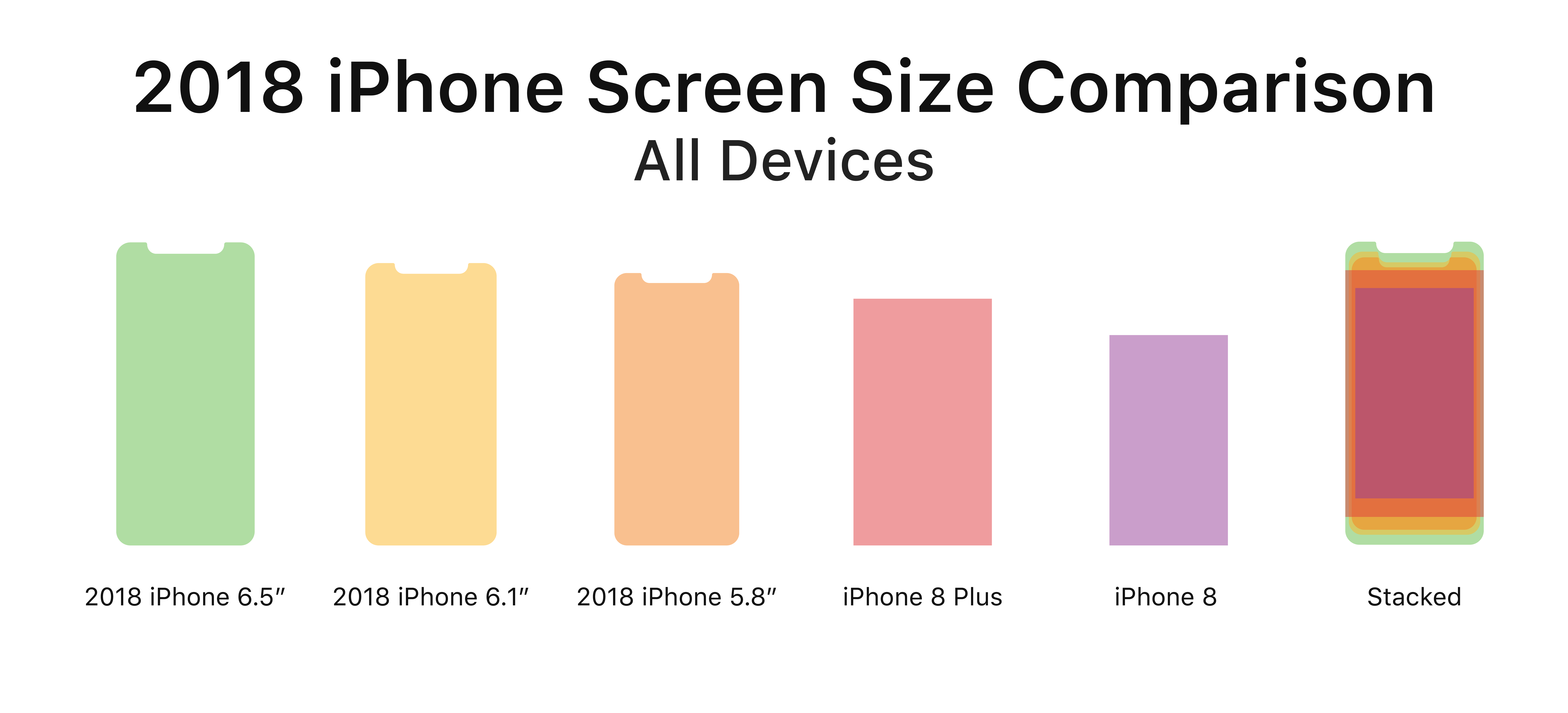 2018 iPhone Screen Size Comparison
All Devices

2018 iPhone 6.5″

2018 iPhone 6.1″

2018 iPhone 5.8″

iPhone 8 Plus

iPhone 8

Stacked